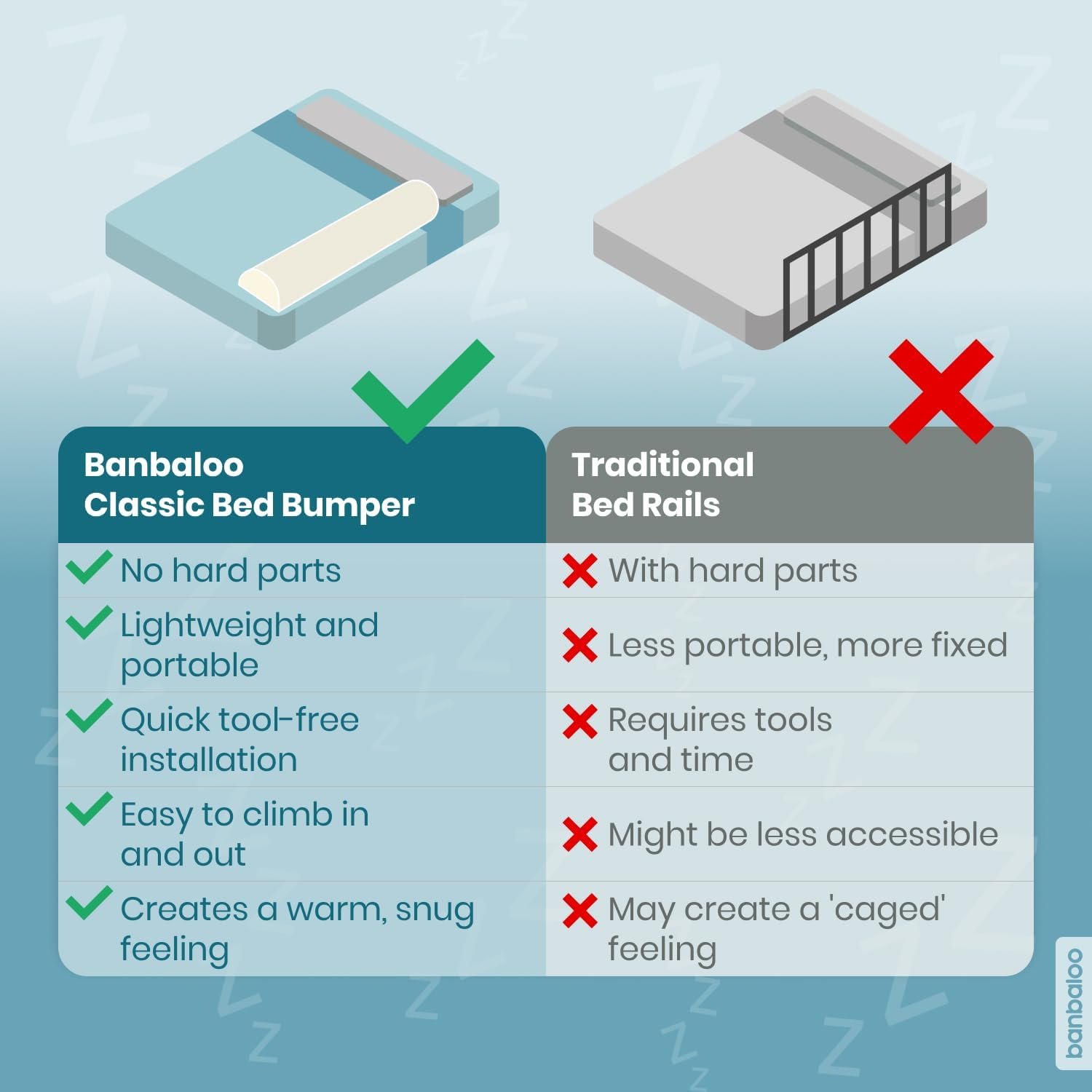 | Banbaloo Classic Bed Bumper | Traditional Bed Rails |
|---|---|
| No hard parts | With hard parts |
| Lightweight and portable | Less portable, more fixed |
| Quick tool-free installation | Requires tools and time |
| Easy to climb in and out | Might be less accessible |
| Creates a warm, snug feeling | May create a 'caged' feeling |

banbaloo